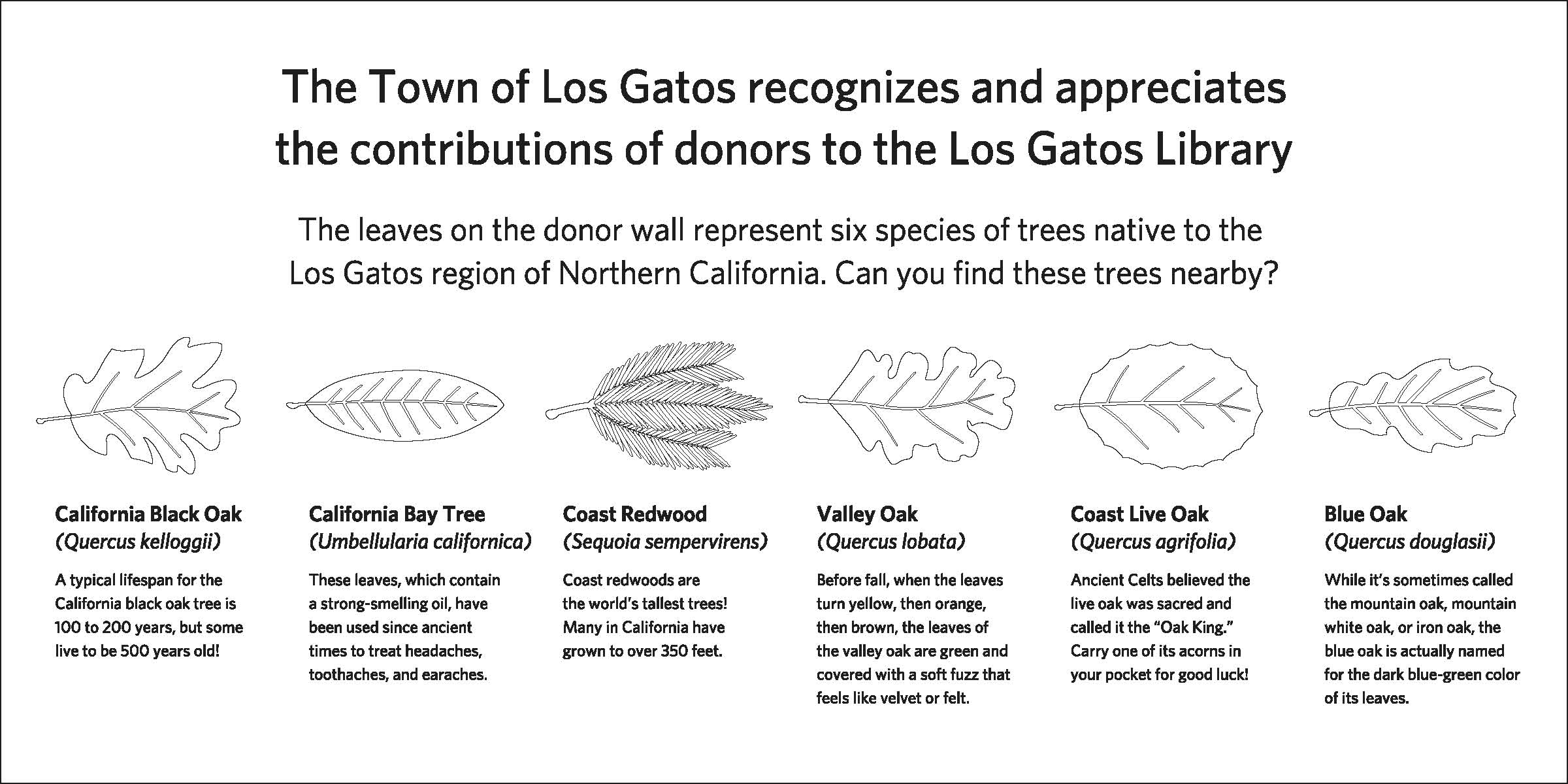 The Town of Los Gatos recognizes and appreciates the contributions of donors to the Los Gatos Library

The leaves on the donor wall represent six species of trees native to the Los Gatos region of Northern California. Can you find these trees nearby?

California Black Oak
(Quercus kelloggii)

A typical lifespan for the California black oak tree is 100 to 200 years, but some live to be 500 years old!

California Bay Tree
(Umbellularia californica)

These leaves, which contain a strong-smelling oil, have been used since ancient times to treat headaches, toothaches, and earaches.

Coast Redwood
(Sequoia sempervirens)

Coast redwoods are the world's tallest trees! Many in California have grown to over 350 feet.

Valley Oak
(Quercus lobata)

Before fall, when the leaves turn yellow, then orange, then brown, the leaves of the valley oak are green and covered with a soft fuzz that feels like velvet or felt.

Coast Live Oak
(Quercus agrifolia)

Ancient Celts believed the live oak was sacred and called it the "Oak King." Carry one of its acorns in your pocket for good luck!

Blue Oak
(Quercus douglasii)

While it's sometimes called the mountain oak, mountain white oak, or iron oak, the blue oak is actually named for the dark blue-green color of its leaves.